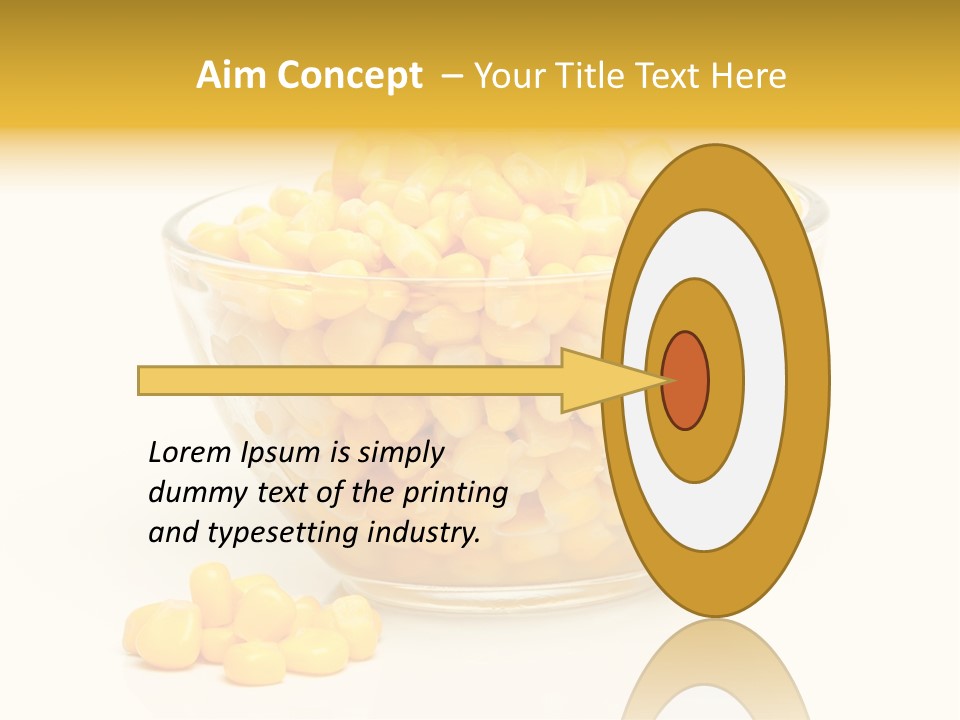 Aim Concept – Your Title Text Here

Lorem Ipsum is simply dummy text of the printing and typesetting industry.